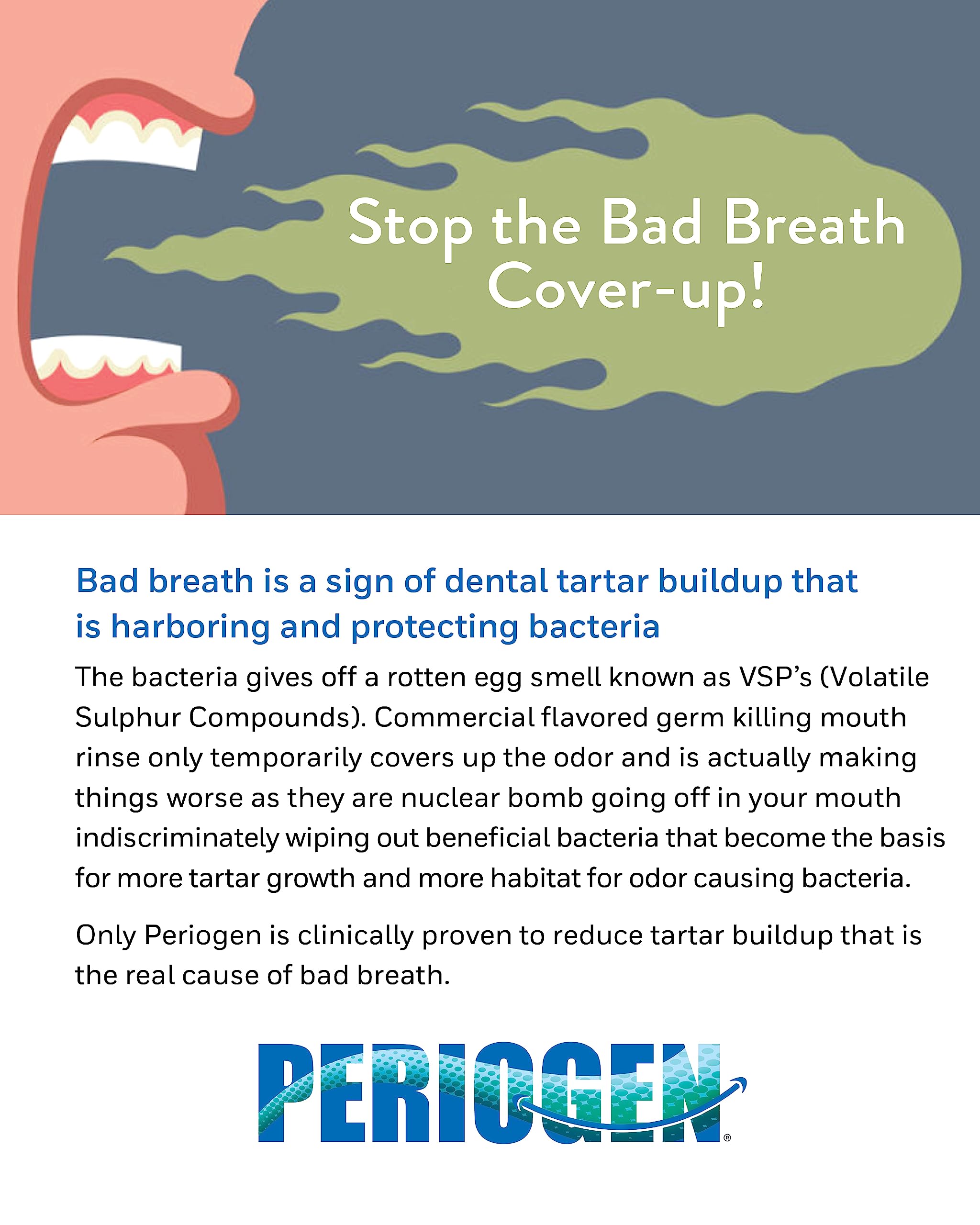 Stop the Bad Breath Cover-up!

Bad breath is a sign of dental tartar buildup that is harboring and protecting bacteria

The bacteria gives off a rotten egg smell known as VSP's (Volatile Sulphur Compounds). Commercial flavored germ killing mouth rinse only temporarily covers up the odor and is actually making things worse as they are nuclear bomb going off in your mouth indiscriminately wiping out beneficial bacteria that become the basis for more tartar growth and more habitat for odor causing bacteria.

Only Periogen is clinically proven to reduce tartar buildup that is the real cause of bad breath.

PERIOGEN®